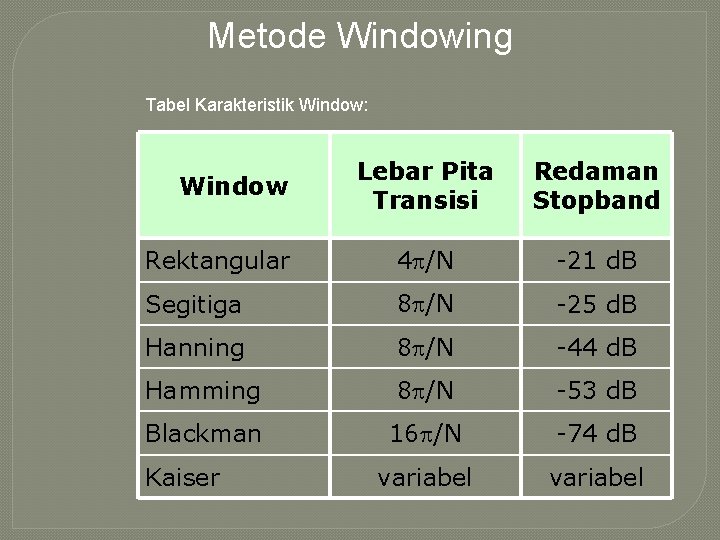 Metode Windowing

Tabel Karakteristik Window:

| Window | Lebar Pita Transisi | Redaman Stopband |
|---|---|---|
| Rektangular | $4\pi/N$ | -21 dB |
| Segitiga | $8\pi/N$ | -25 dB |
| Hanning | $8\pi/N$ | -44 dB |
| Hamming | $8\pi/N$ | -53 dB |
| Blackman | $16\pi/N$ | -74 dB |
| Kaiser | variabel | variabel |